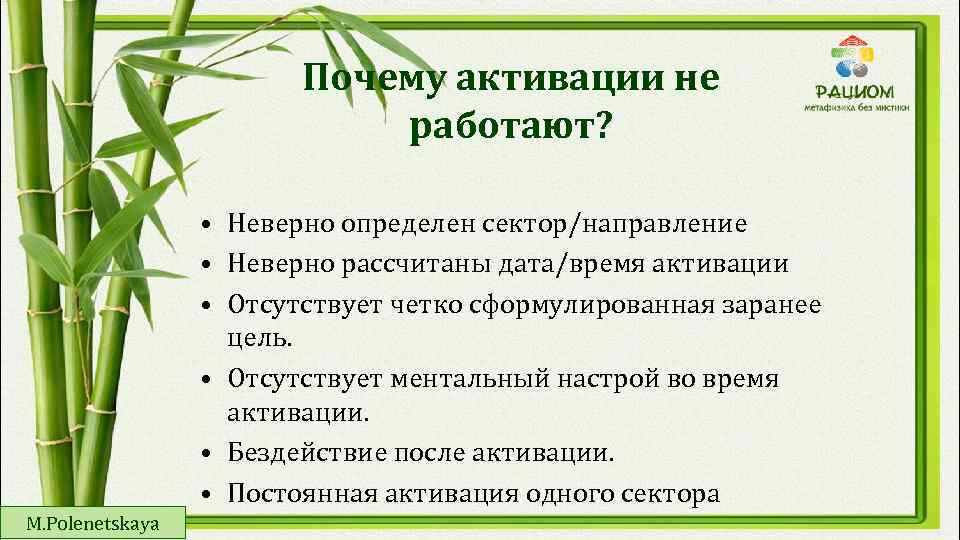 Почему активации не работают?

РАЦИОМ
метафизика без мистики

• Неверно определен сектор/направление
• Неверно рассчитаны дата/время активации
• Отсутствует четко сформулированная заранее цель.
• Отсутствует ментальный настрой во время активации.
• Бездействие после активации.
• Постоянная активация одного сектора

M.Polenetskaya